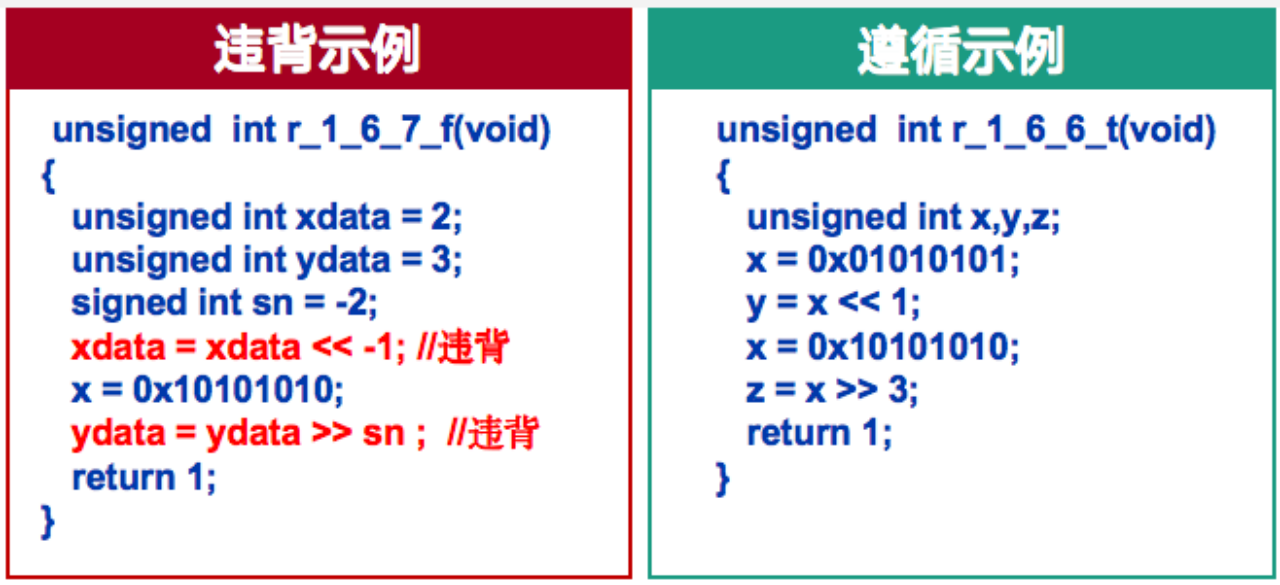 违背示例

unsigned int r_1_6_7_f(void)
{
unsigned int xdata = 2;
unsigned int ydata = 3;
signed int sn = -2;
xdata = xdata << -1; //违背
x = 0x10101010;
ydata = ydata >> sn ; //违背
return 1;
}

遵循示例

unsigned int r_1_6_6_t(void)
{
unsigned int x,y,z;
x = 0x01010101;
y = x << 1;
x = 0x10101010;
z = x >> 3;
return 1;
}